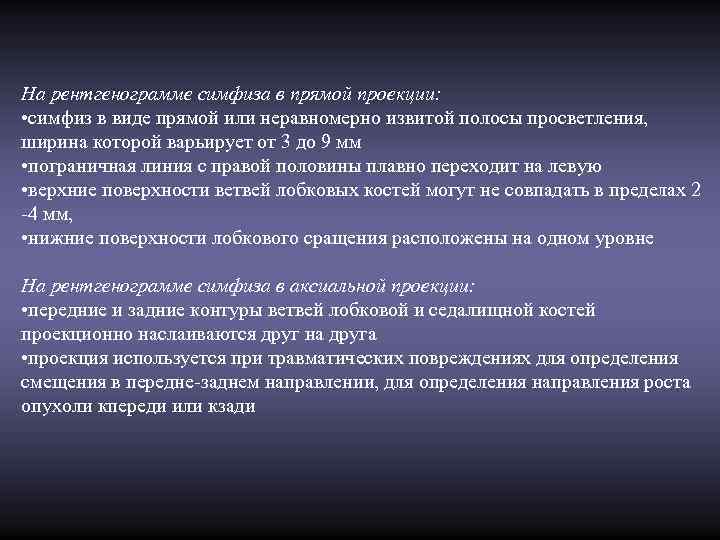 На рентгенограмме симфиза в прямой проекции:
•симфиз в виде прямой или неравномерно извитой полосы просветления, ширина которой варьирует от 3 до 9 мм
•пограничная линия с правой половины плавно переходит на левую
•верхние поверхности ветвей лобковых костей могут не совпадать в пределах 2 -4 мм,
•нижние поверхности лобкового сращения расположены на одном уровне

На рентгенограмме симфиза в аксиальной проекции:
•передние и задние контуры ветвей лобковой и седалищной костей проекционно наслаиваются друг на друга
•проекция используется при травматических повреждениях для определения смещения в передне-заднем направлении, для определения направления роста опухоли кпереди или кзади